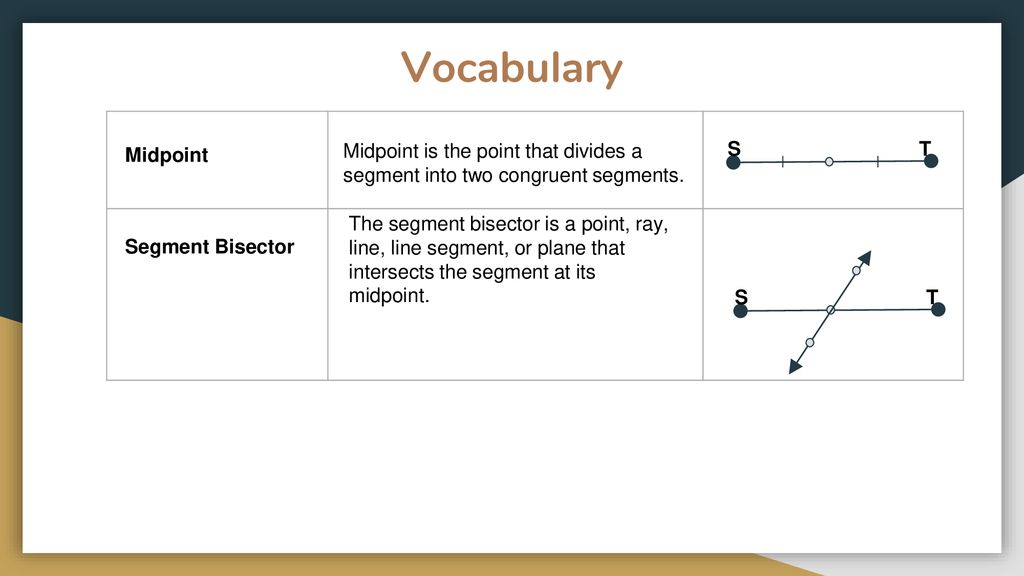 Vocabulary

| Midpoint | Midpoint is the point that divides a segment into two congruent segments. | S T |
|---|---|---|
| Segment Bisector | The segment bisector is a point, ray, line, line segment, or plane that intersects the segment at its midpoint. | S T |